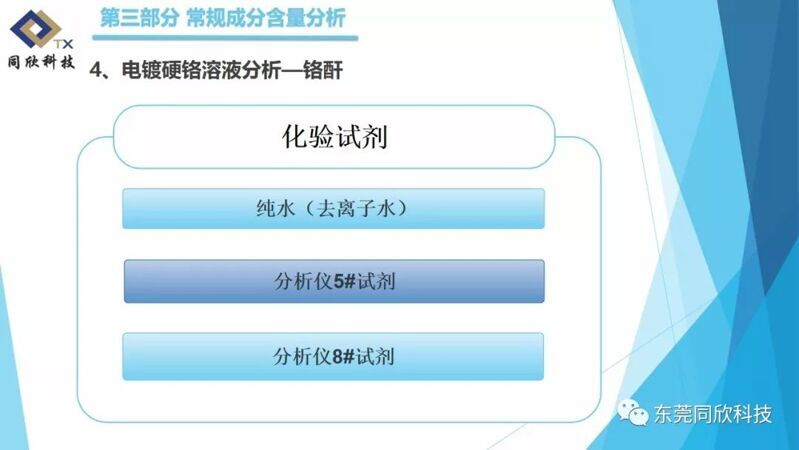 TX
同欣科技

第三部分 常规成分含量分析

4、电镀硬铬溶液分析—铬酐

化验试剂

纯水（去离子水）

分析仪5#试剂

分析仪8#试剂

东莞同欣科技